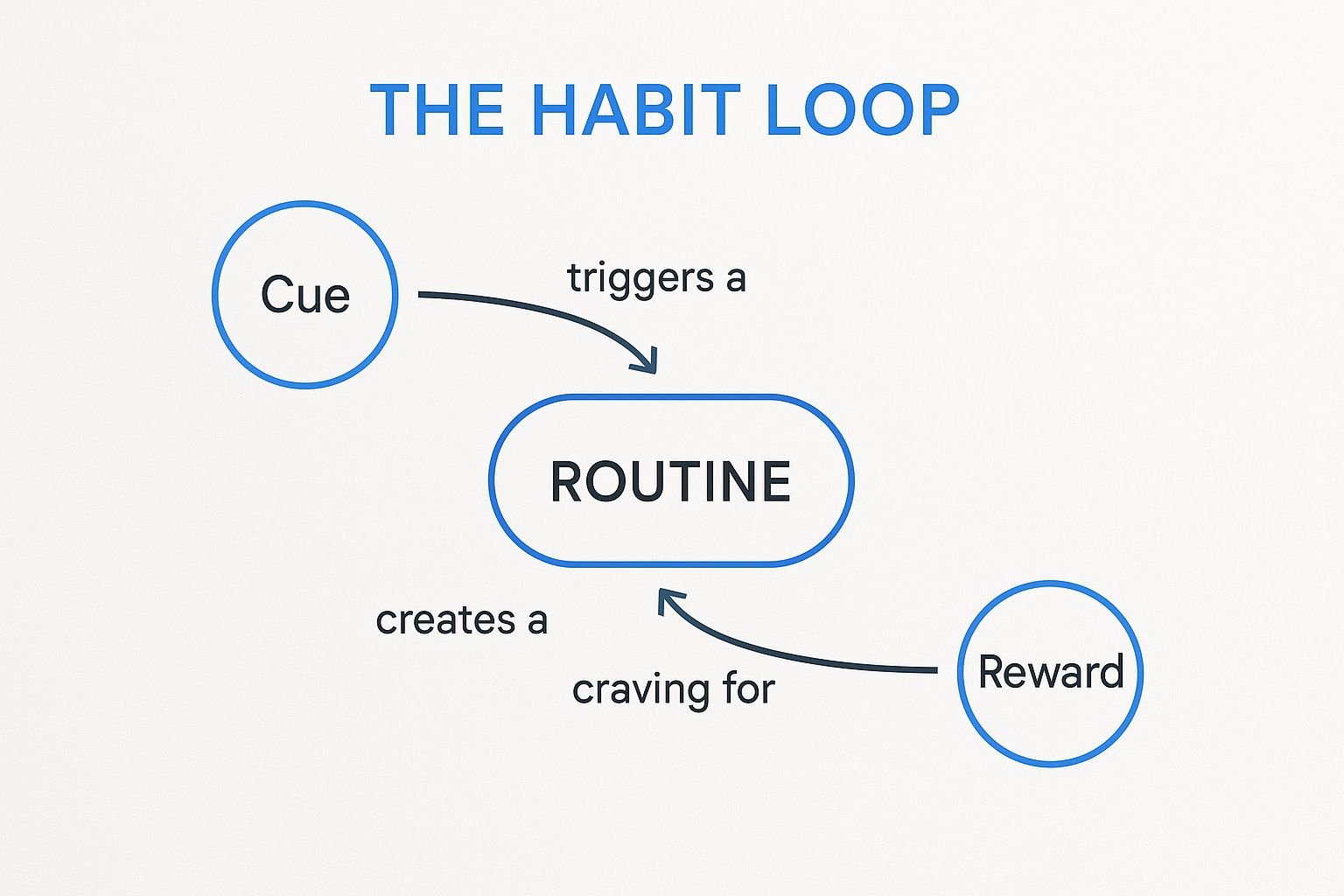 THE HABIT LOOP

Cue

triggers a

ROUTINE

creates a

craving for

Reward